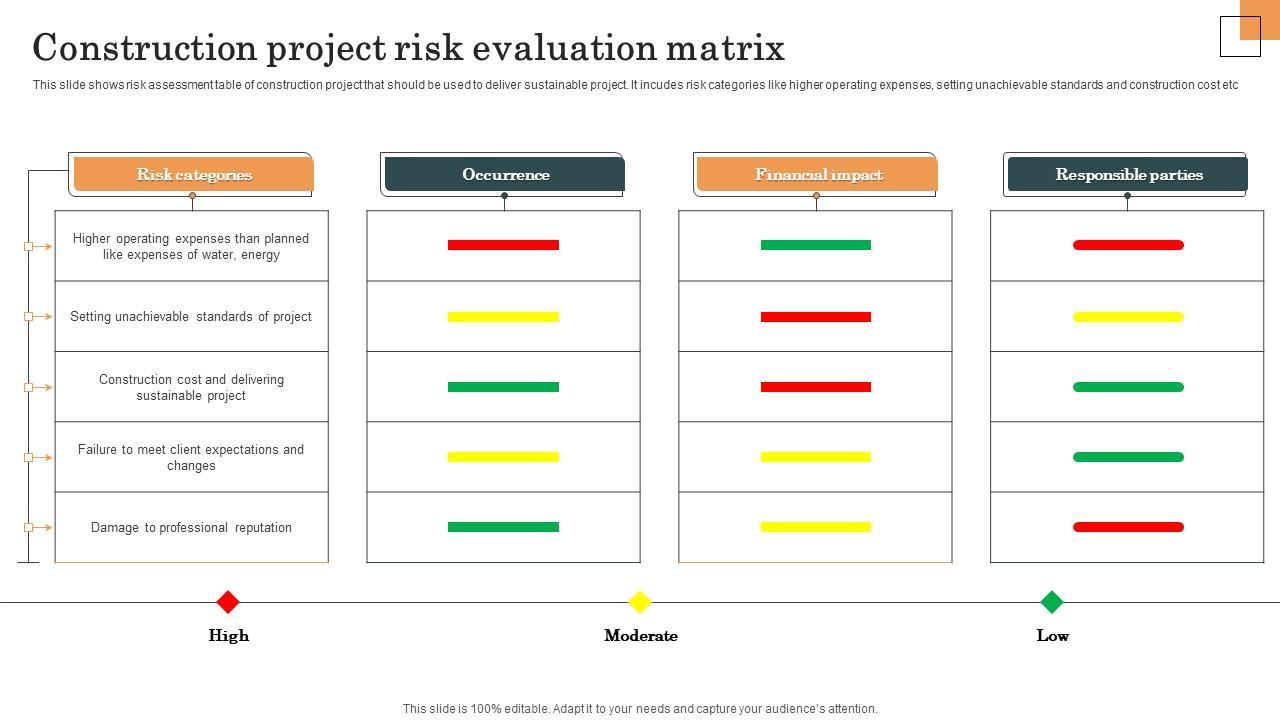 Construction project risk evaluation matrix

This slide shows risk assessment table of construction project that should be used to deliver sustainable project. It incudes risk categories like higher operating expenses, setting unachievable standards and construction cost etc

Risk categories

Higher operating expenses than planned like expenses of water, energy

Setting unachievable standards of project

Construction cost and delivering sustainable project

Failure to meet client expectations and changes

Damage to professional reputation

Occurrence

Financial impact

Responsible parties

High

Moderate

Low

This slide is 100% editable. Adapt it to your needs and capture your audience's attention.